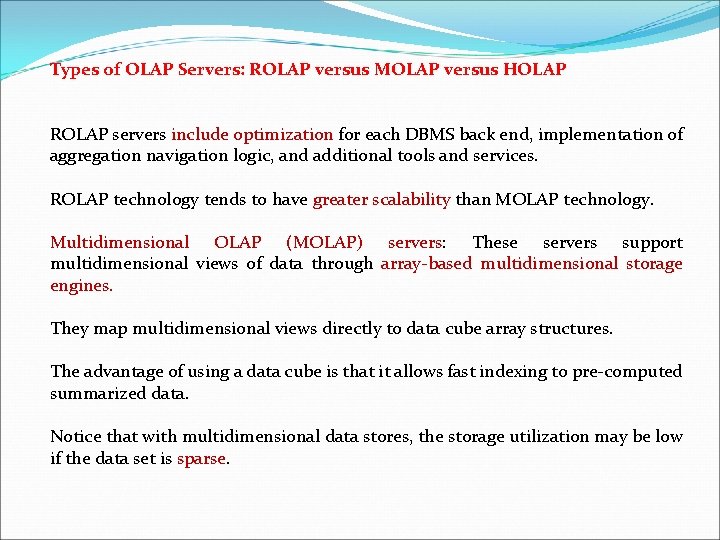 Types of OLAP Servers: ROLAP versus MOLAP versus HOLAP

ROLAP servers include optimization for each DBMS back end, implementation of aggregation navigation logic, and additional tools and services.

ROLAP technology tends to have greater scalability than MOLAP technology.

Multidimensional OLAP (MOLAP) servers: These servers support multidimensional views of data through array-based multidimensional storage engines.

They map multidimensional views directly to data cube array structures.

The advantage of using a data cube is that it allows fast indexing to pre-computed summarized data.

Notice that with multidimensional data stores, the storage utilization may be low if the data set is sparse.